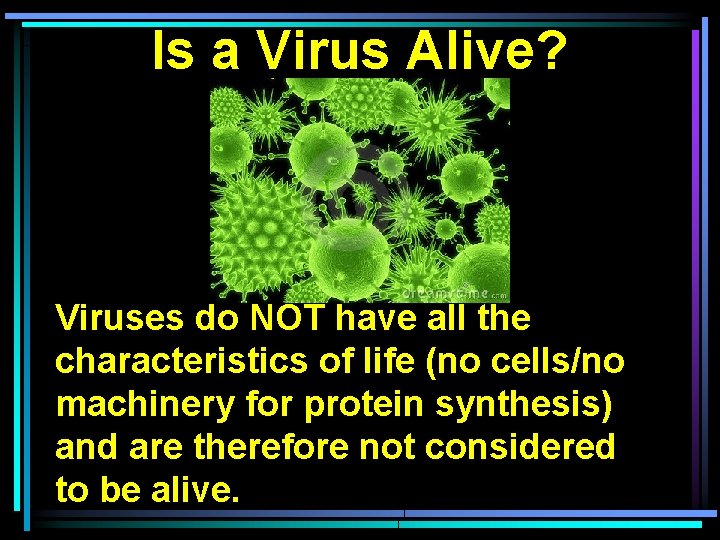 Is a Virus Alive?

dreamstime.com

Viruses do NOT have all the characteristics of life (no cells/no machinery for protein synthesis) and are therefore not considered to be alive.